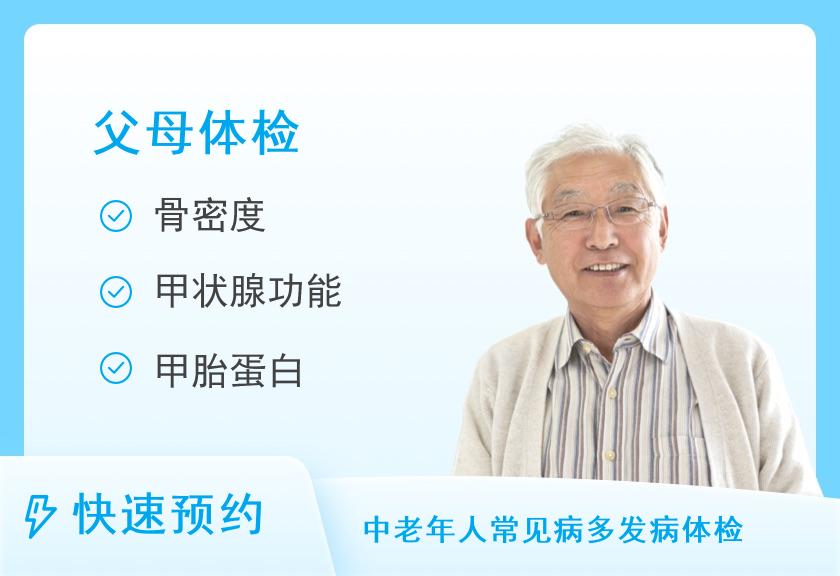 父母体检

骨密度

甲状腺功能

甲胎蛋白

快速预约

中老年人常见病多发病体检